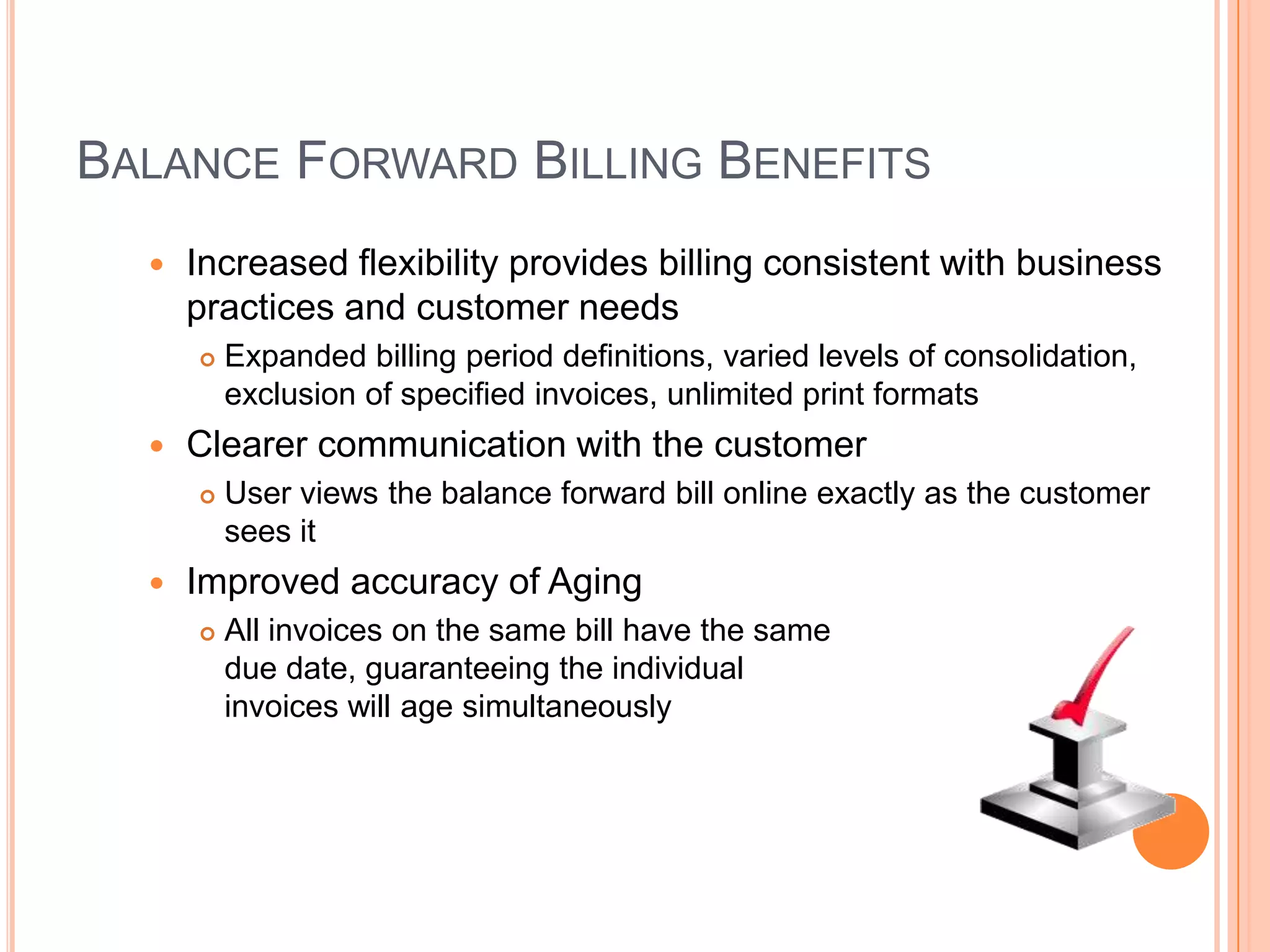 BALANCE FORWARD BILLING BENEFITS

- Increased flexibility provides billing consistent with business practices and customer needs
  - Expanded billing period definitions, varied levels of consolidation, exclusion of specified invoices, unlimited print formats
- Clearer communication with the customer
  - User views the balance forward bill online exactly as the customer sees it
- Improved accuracy of Aging
  - All invoices on the same bill have the same due date, guaranteeing the individual invoices will age simultaneously